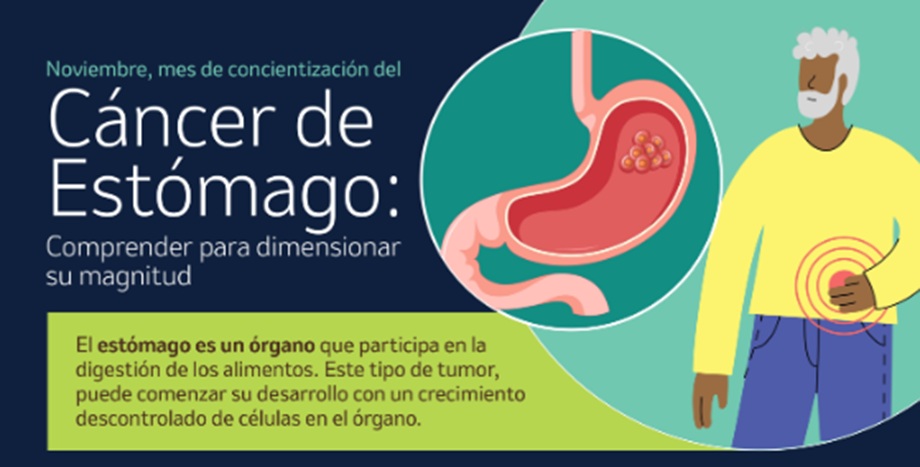 Noviembre, mes de concientización del

Cáncer de Estómago:

Comprender para dimensionar su magnitud

El estómago es un órgano que participa en la digestión de los alimentos. Este tipo de tumor, puede comenzar su desarrollo con un crecimiento descontrolado de células en el órgano.